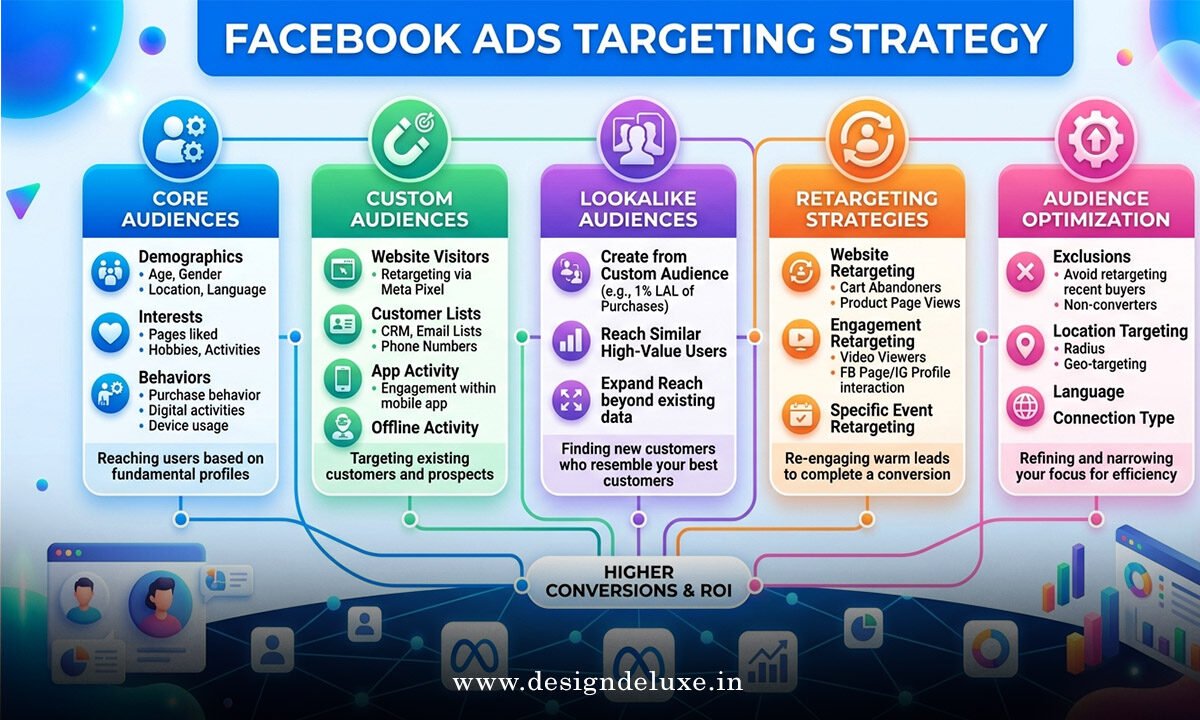 FACEBOOK ADS TARGETING STRATEGY

CORE AUDIENCES

Demographics
• Age, Gender
• Location, Language

Interests
• Pages liked
• Hobbies, Activities

Behaviors
• Purchase behavior
• Digital activities
• Device usage

Reaching users based on fundamental profiles

CUSTOM AUDIENCES

Website Visitors
• Retargeting via Meta Pixel

Customer Lists
• CRM, Email Lists
• Phone Numbers

App Activity
• Engagement within mobile app

Offline Activity

Targeting existing customers and prospects

LOOKALIKE AUDIENCES

Create from Custom Audience (e.g., 1% LAL of Purchases)

Reach Similar High-Value Users

Expand Reach beyond existing data

Finding new customers who resemble your best customers

RETARGETING STRATEGIES

Website Retargeting
• Cart Abandoners
• Product Page Views

Engagement Retargeting
• Video Viewers
• FB Page/IG Profile interaction

Specific Event Retargeting

Re-engaging warm leads to complete a conversion

AUDIENCE OPTIMIZATION

Exclusions
• Avoid retargeting recent buyers
• Non-converters

Location Targeting
• Radius
• Geo-targeting

Language

Connection Type

Refining and narrowing your focus for efficiency

HIGHER CONVERSIONS & ROI

www.designdeluxe.in